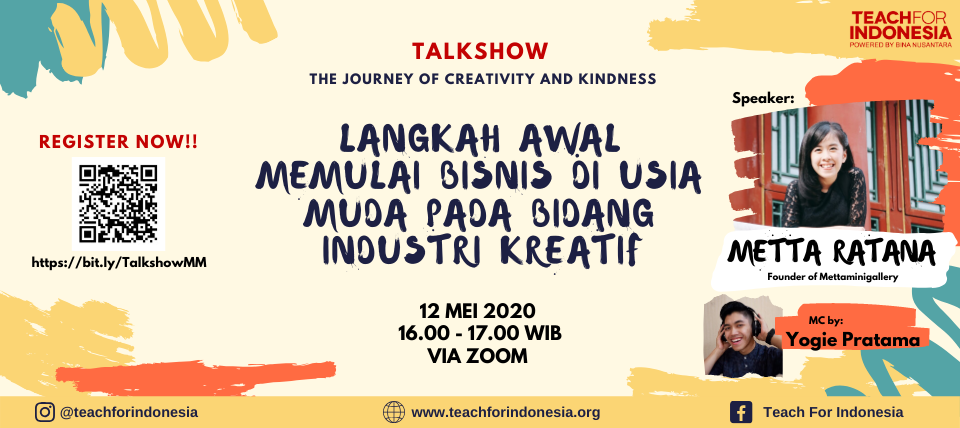 TEACH FOR INDONESIA
POWERED BY BINA NUSANTARA

TALKSHOW
THE JOURNEY OF CREATIVITY AND KINDNESS

REGISTER NOW!!

https://bit.ly/TalkshowMM

LANGKAH AWAL MEMULAI BISNIS DI USIA MUDA PADA BIDANG INDUSTRI KREATIF

12 MEI 2020
16.00 - 17.00 WIB
VIA ZOOM

Speaker:
METTA RATANA
Founder of Mettaminigallery

MC by:
Yogie Pratama

@teachforindonesia
www.teachforindonesia.org
Teach For Indonesia